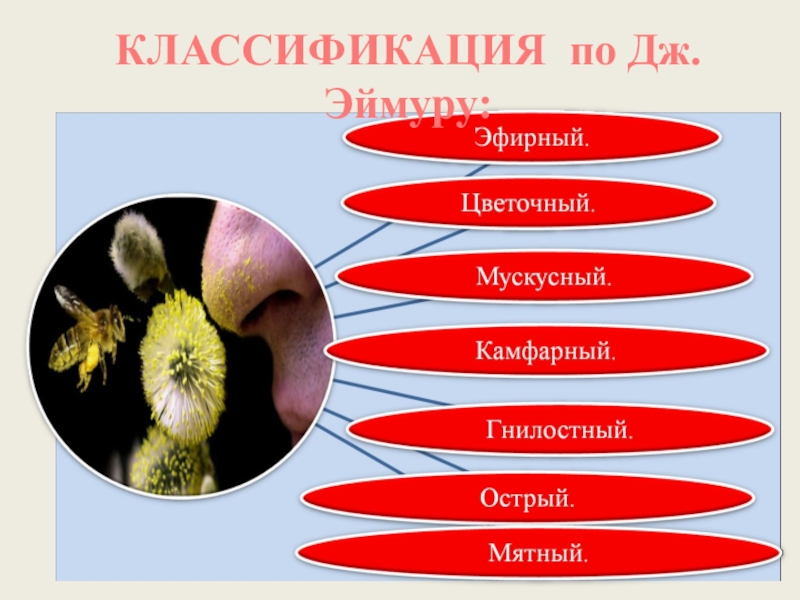 КЛАССИФИКАЦИЯ по Дж. Эймуру:

Эфирный.

Цветочный.

Мускусный.

Камфарный.

Гнилостный.

Острый.

Мятный.